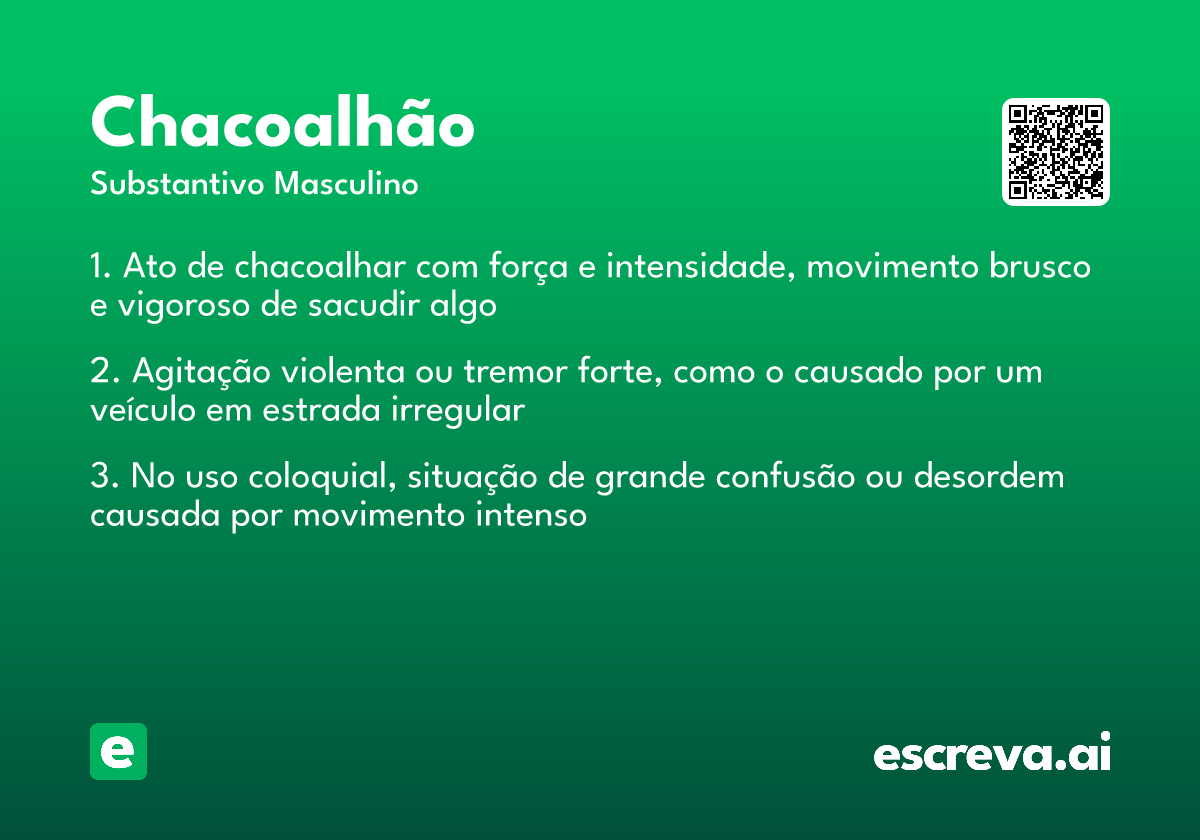 Chacoalhão

Substantivo Masculino

1. Ato de chacoalhar com força e intensidade, movimento brusco e vigoroso de sacudir algo

2. Agitação violenta ou tremor forte, como o causado por um veículo em estrada irregular

3. No uso coloquial, situação de grande confusão ou desordem causada por movimento intenso

e

escreva.ai